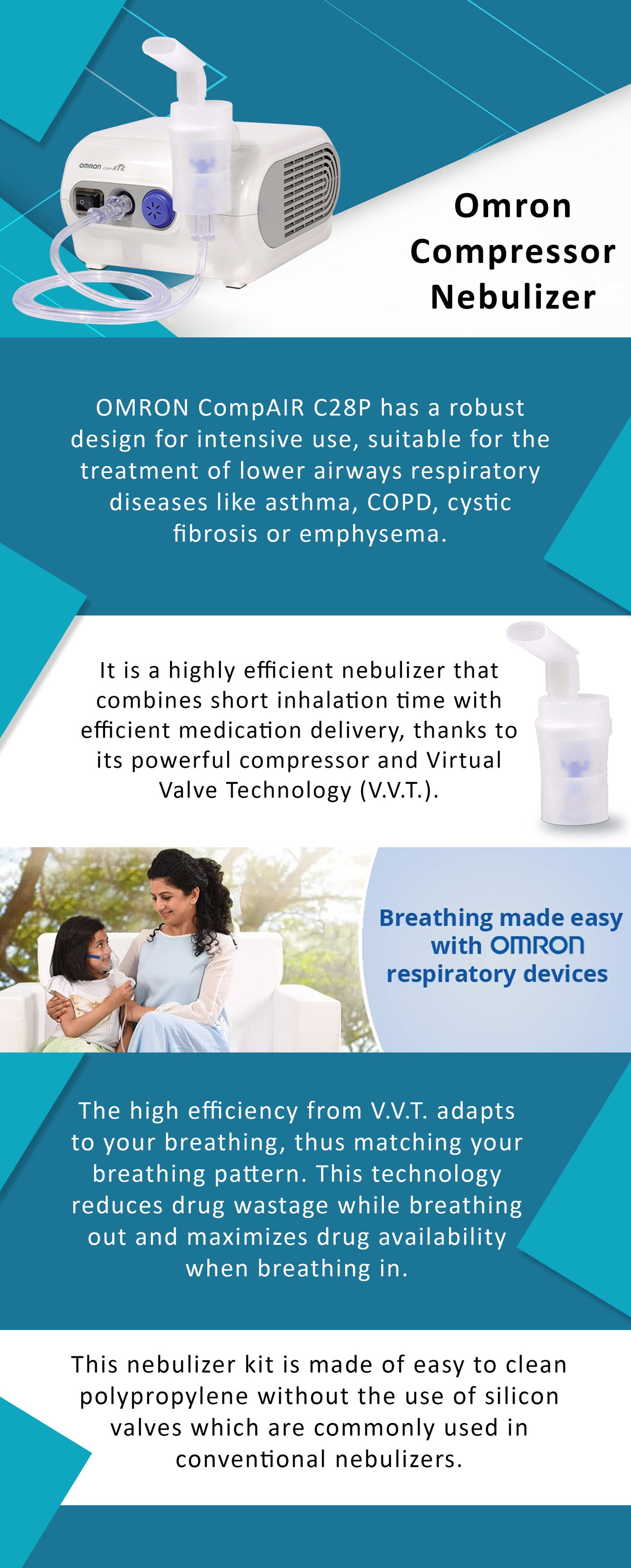 OMRON CompAIR

Omron Compressor Nebulizer

OMRON CompAIR C28P has a robust design for intensive use, suitable for the treatment of lower airways respiratory diseases like asthma, COPD, cystic fibrosis or emphysema.

It is a highly efficient nebulizer that combines short inhalation time with efficient medication delivery, thanks to its powerful compressor and Virtual Valve Technology (V.V.T.).

Breathing made easy with OMRON respiratory devices

The high efficiency from V.V.T. adapts to your breathing, thus matching your breathing pattern. This technology reduces drug wastage while breathing out and maximizes drug availability when breathing in.

This nebulizer kit is made of easy to clean polypropylene without the use of silicon valves which are commonly used in conventional nebulizers.